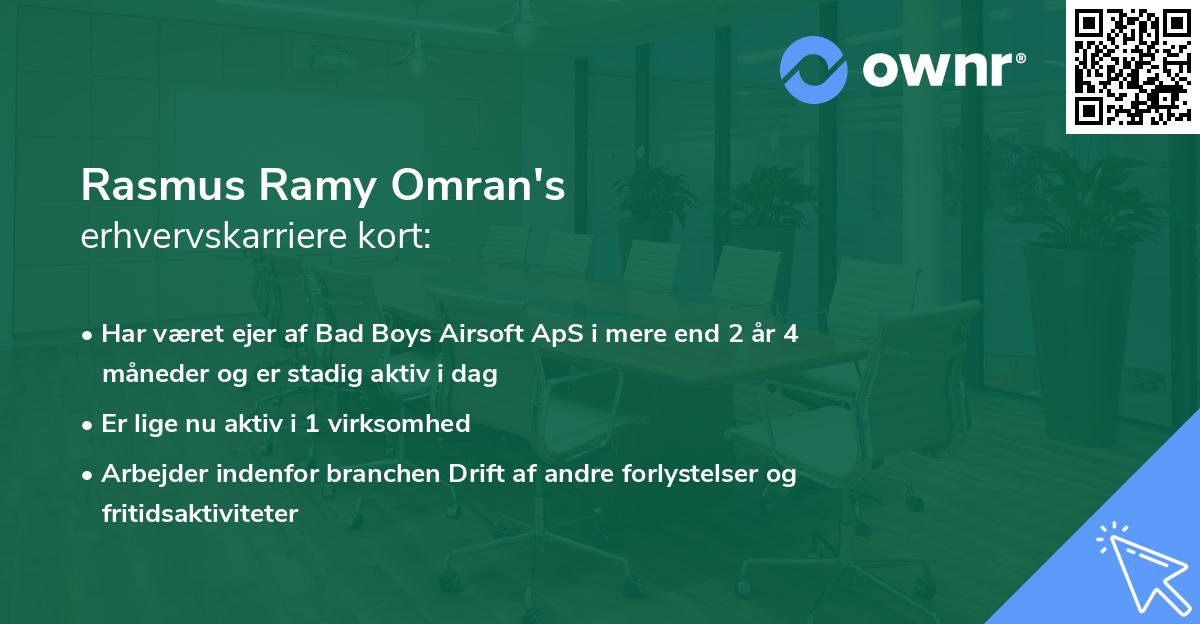 ownr®

Rasmus Ramy Omran's
erhvervskarriere kort:

• Har været ejer af Bad Boys Airsoft ApS i mere end 2 år 4 måneder og er stadig aktiv i dag

• Er lige nu aktiv i 1 virksomhed

• Arbejder indenfor branchen Drift af andre forlystelser og fritidsaktiviteter